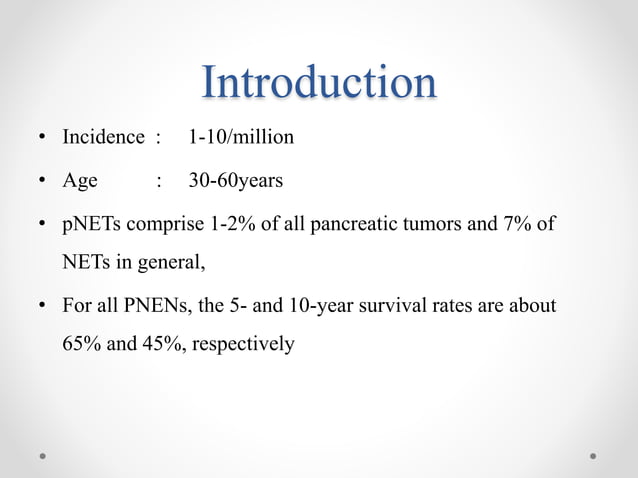 Introduction

• Incidence : 1-10/million

• Age : 30-60years

• pNETs comprise 1-2% of all pancreatic tumors and 7% of NETs in general,

• For all PNENs, the 5- and 10-year survival rates are about 65% and 45%, respectively